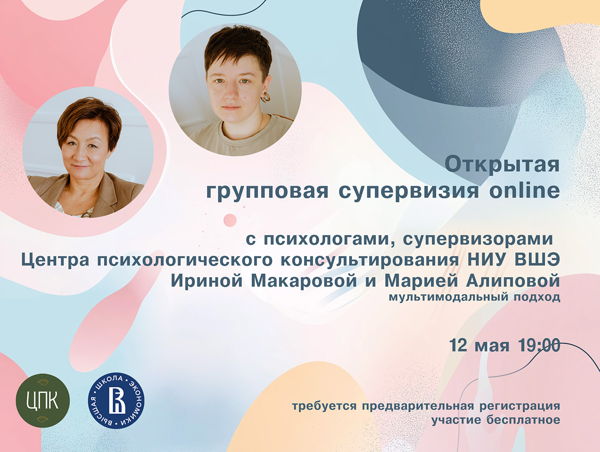 Открытая групповая супервизия online

с психологами, супервизорами Центра психологического консультирования НИУ ВШЭ Ириной Макаровой и Марией Алиповой
мультимодальный подход

12 мая 19:00

ЦПК

ВЫСШАЯ ШКОЛА ЭКОНОМИКИ

требуется предварительная регистрация
участие бесплатное